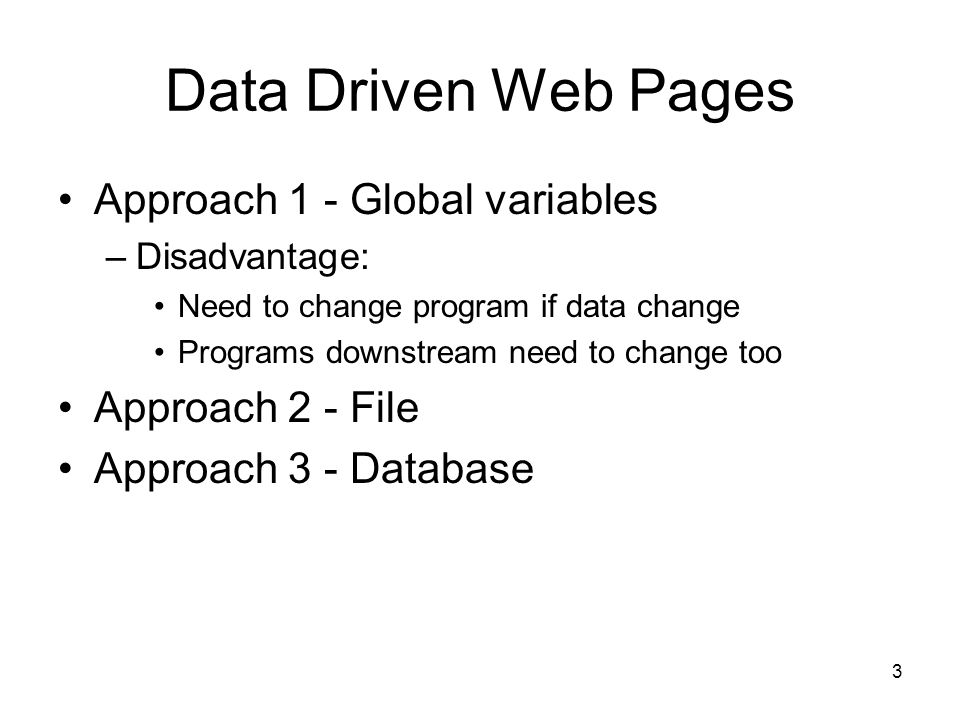 Data Driven Web Pages

• Approach 1 - Global variables
– Disadvantage:
• Need to change program if data change
• Programs downstream need to change too
• Approach 2 - File
• Approach 3 - Database

3